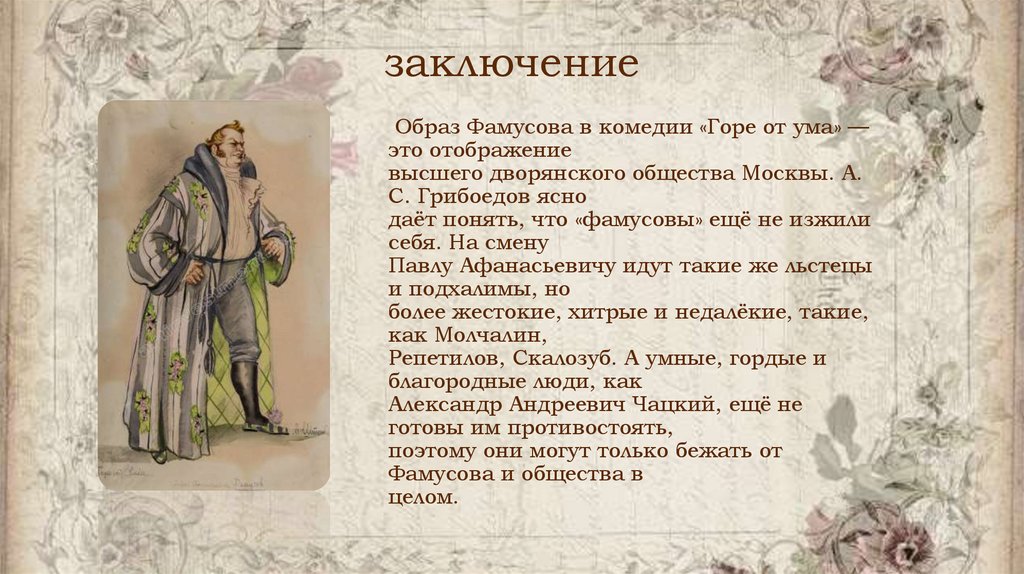 заключение

Образ Фамусова в комедии «Горе от ума» — это отображение высшего дворянского общества Москвы. А. С. Грибоедов ясно даёт понять, что «фамусовы» ещё не изжили себя. На смену Павлу Афанасьевичу идут такие же льстецы и подхалимы, но более жестокие, хитрые и недалёкие, такие, как Молчалин, Репетилов, Скалозуб. А умные, гордые и благородные люди, как Александр Андреевич Чацкий, ещё не готовы им противостоять, поэтому они могут только бежать от Фамусова и общества в целом.